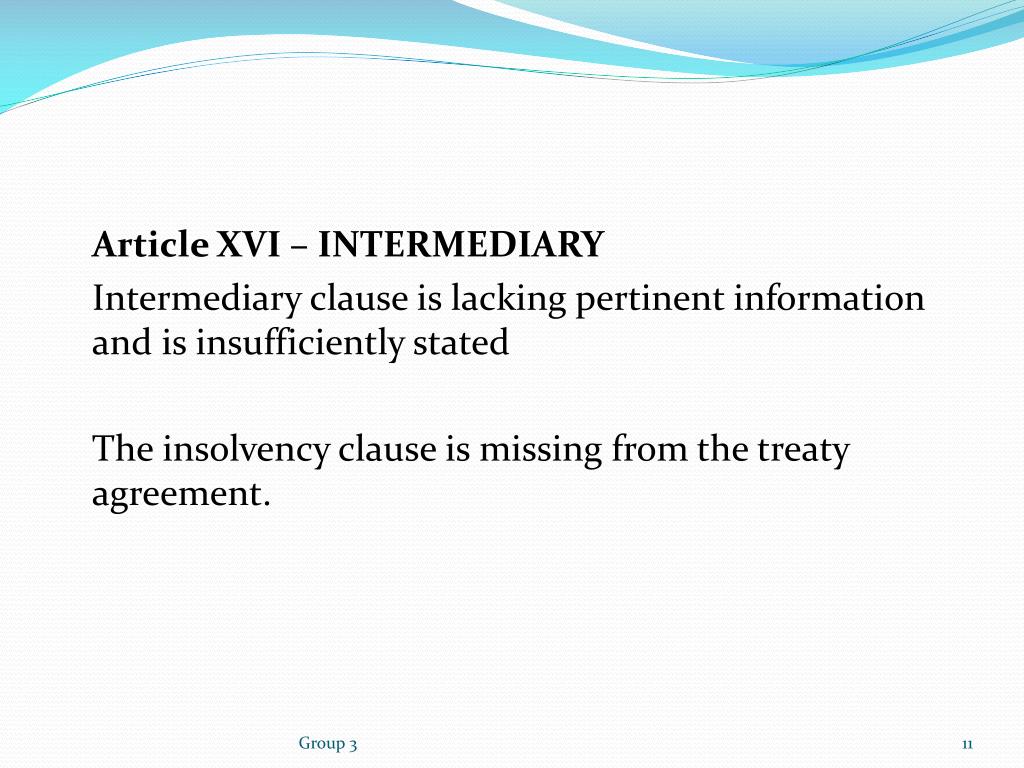 Article XVI – INTERMEDIARY
Intermediary clause is lacking pertinent information and is insufficiently stated

The insolvency clause is missing from the treaty agreement.

Group 3

11